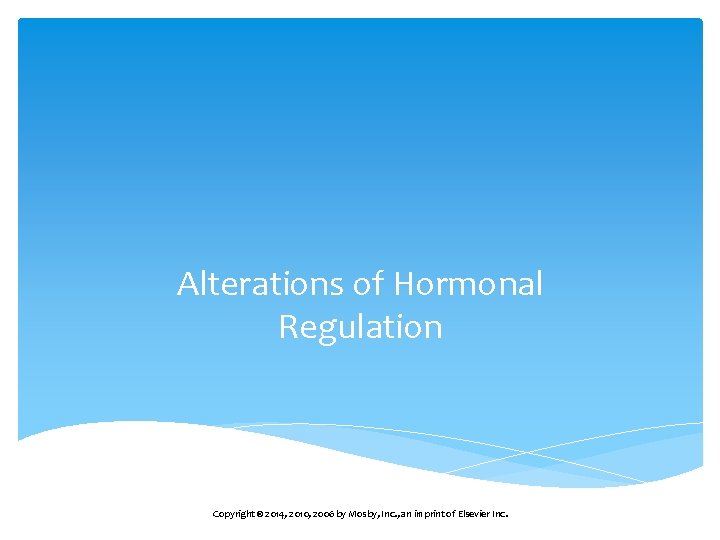 Alterations of Hormonal Regulation

Copyright © 2014, 2010, 2006 by Mosby, Inc., an imprint of Elsevier Inc.